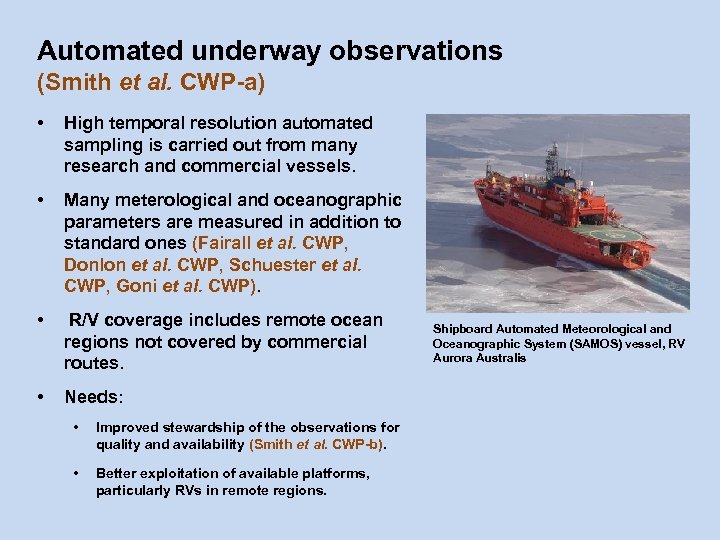 Automated underway observations
(Smith et al. CWP-a)

• High temporal resolution automated sampling is carried out from many research and commercial vessels.

• Many meterological and oceanographic parameters are measured in addition to standard ones (Fairall et al. CWP, Donlon et al. CWP, Schuester et al. CWP, Goni et al. CWP).

• R/V coverage includes remote ocean regions not covered by commercial routes.

• Needs:

• Improved stewardship of the observations for quality and availability (Smith et al. CWP-b).

• Better exploitation of available platforms, particularly RVs in remote regions.

Shipboard Automated Meteorological and Oceanographic System (SAMOS) vessel, RV Aurora Australis